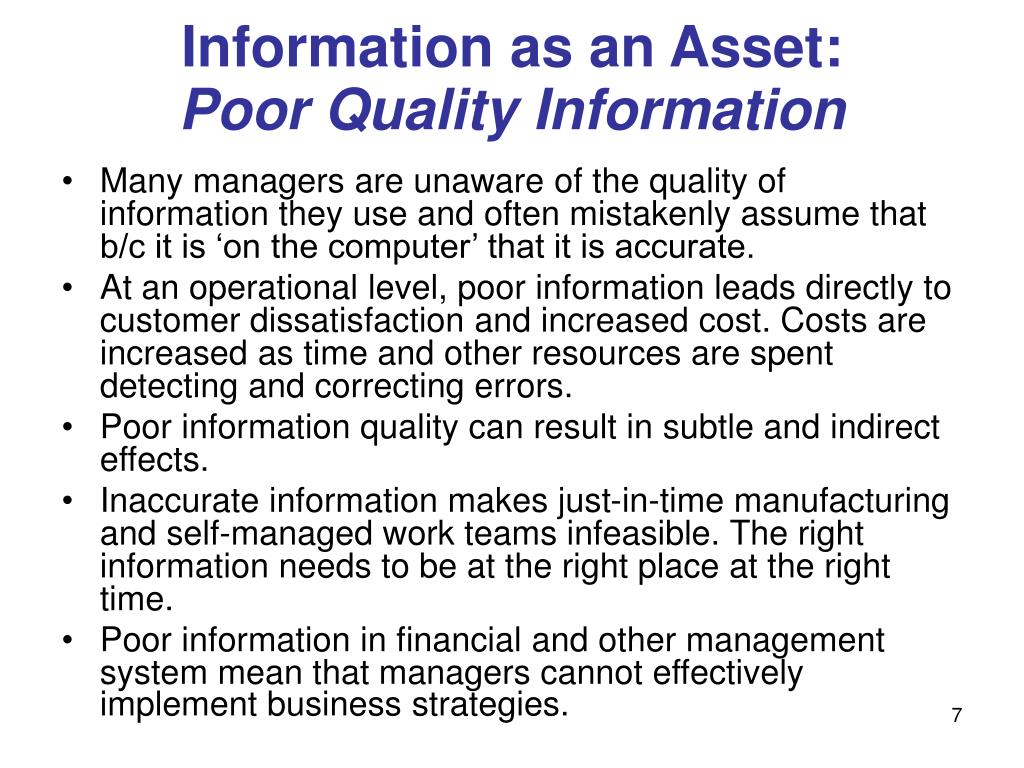 Information as an Asset:
Poor Quality Information

• Many managers are unaware of the quality of information they use and often mistakenly assume that b/c it is ‘on the computer’ that it is accurate.
• At an operational level, poor information leads directly to customer dissatisfaction and increased cost. Costs are increased as time and other resources are spent detecting and correcting errors.
• Poor information quality can result in subtle and indirect effects.
• Inaccurate information makes just-in-time manufacturing and self-managed work teams infeasible. The right information needs to be at the right place at the right time.
• Poor information in financial and other management system mean that managers cannot effectively implement business strategies.

7